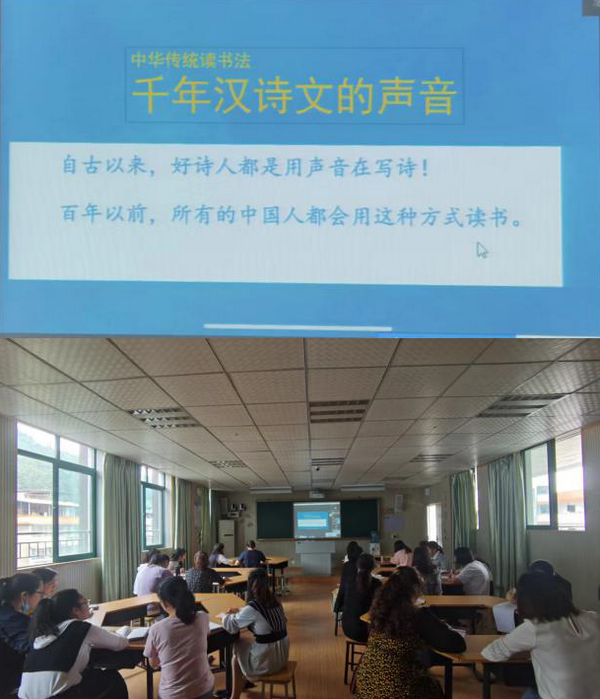 中华传统读书法
千年汉诗文的声音

自古以来，好诗人都是用声音在写诗！

百年以前，所有的中国人都会用这种方式读书。